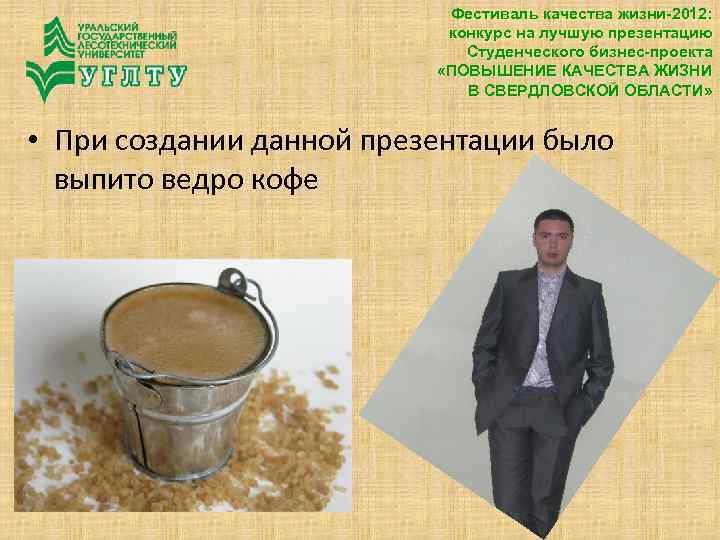 УРАЛЬСКИЙ ГОСУДАРСТВЕННЫЙ ЛЕСОТЕХНИЧЕСКИЙ УНИВЕРСИТЕТ
УГЛТУ

Фестиваль качества жизни-2012: конкурс на лучшую презентацию Студенческого бизнес-проекта «ПОВЫШЕНИЕ КАЧЕСТВА ЖИЗНИ В СВЕРДЛОВСКОЙ ОБЛАСТИ»

• При создании данной презентации было выпито ведро кофе